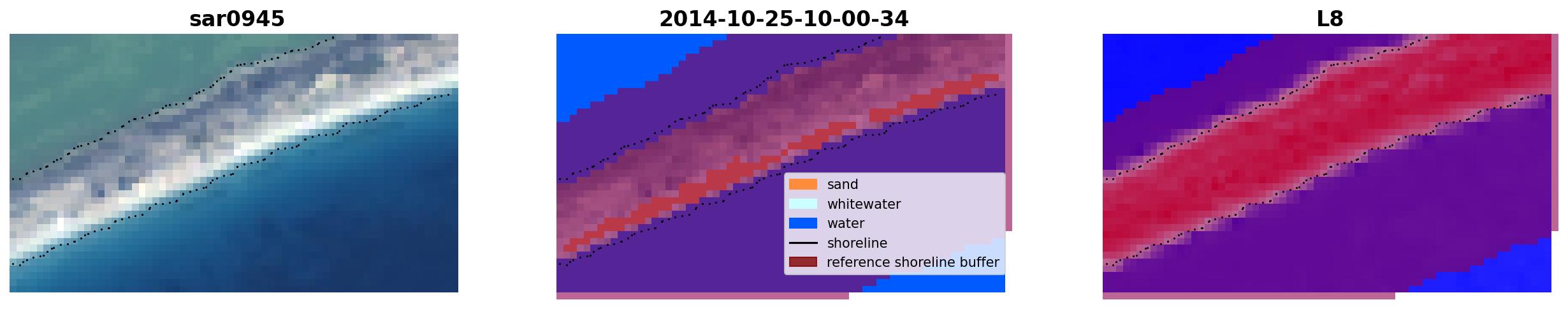 sar0945

2014-10-25-10-00-34

sand
whitewater
water
shoreline
reference shoreline buffer

L8